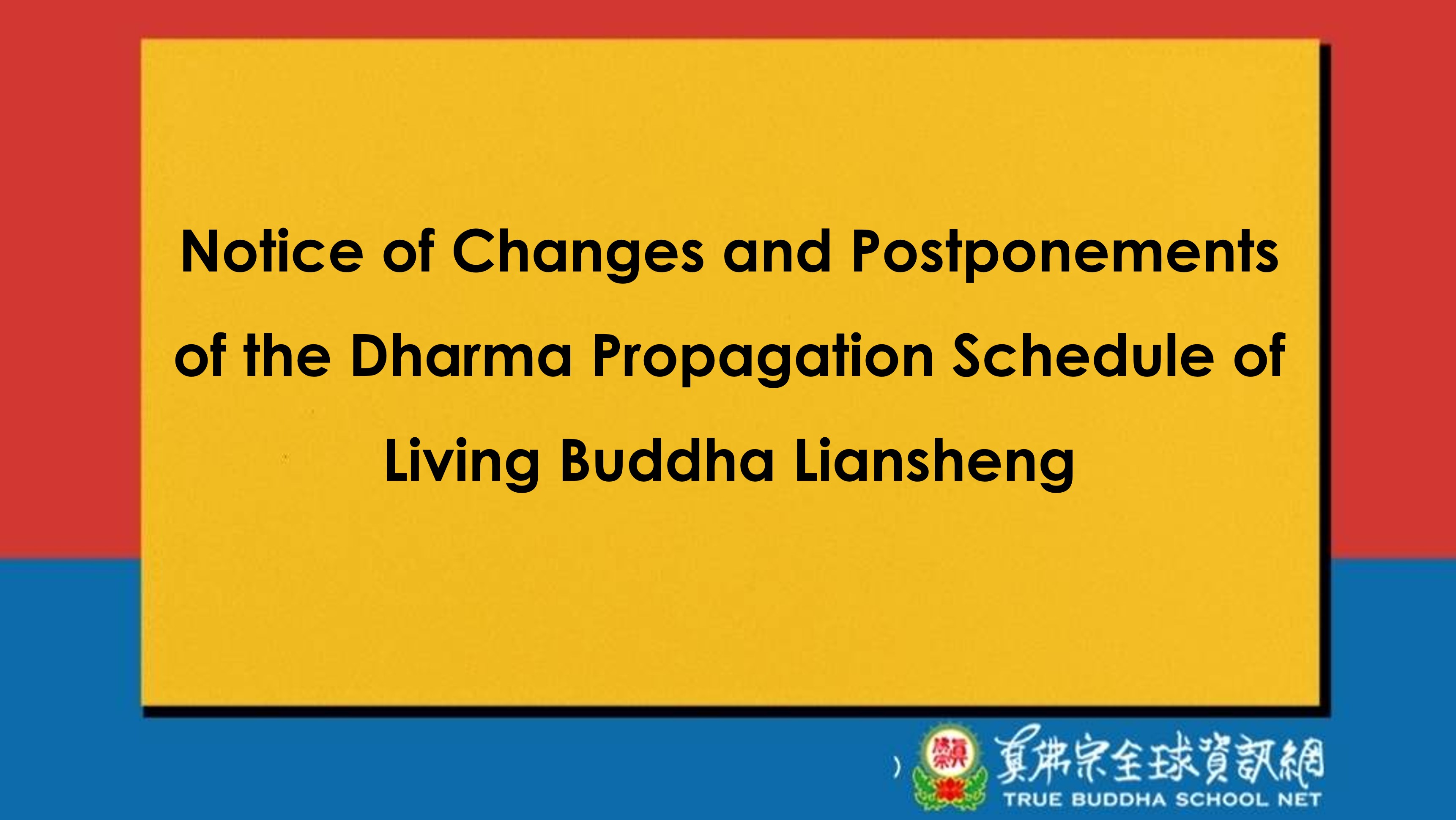 Notice of Changes and Postponements of the Dharma Propagation Schedule of Living Buddha Liansheng

真佛宗全球資訊網
TRUE BUDDHA SCHOOL NET